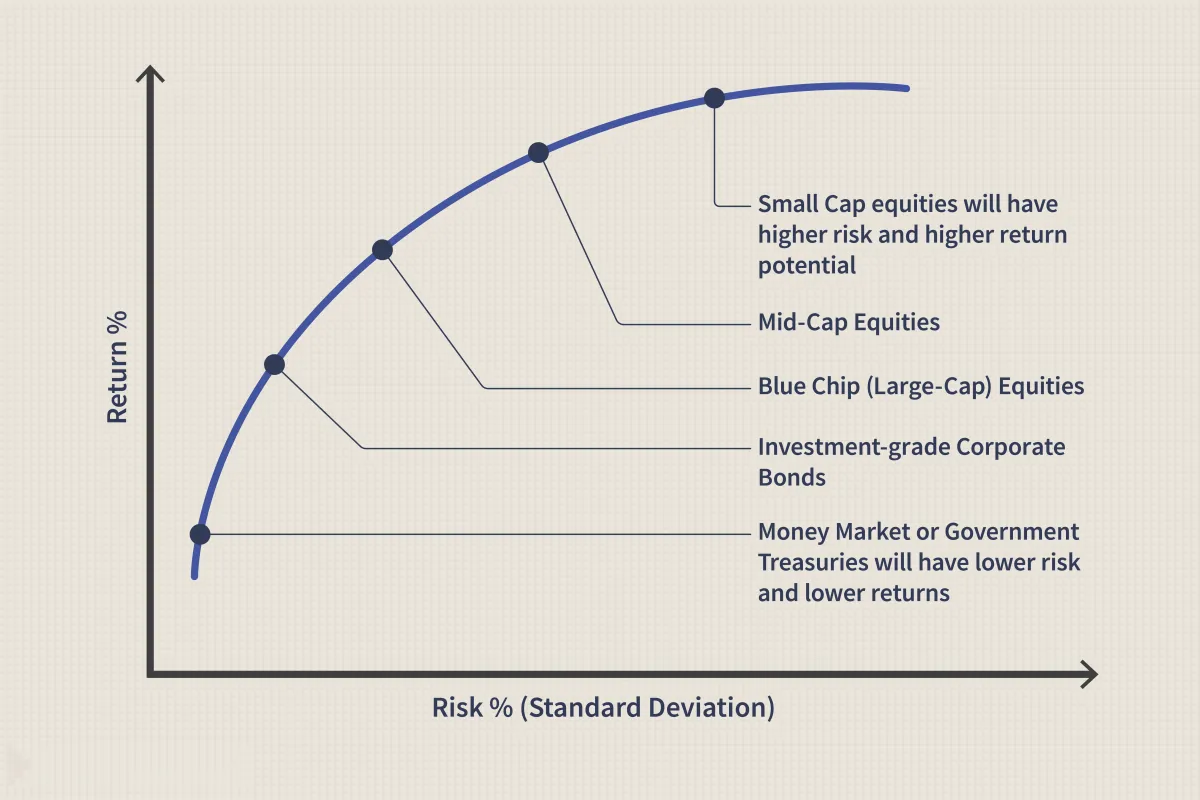 Return %

Small Cap equities will have higher risk and higher return potential

Mid-Cap Equities

Blue Chip (Large-Cap) Equities

Investment-grade Corporate Bonds

Money Market or Government Treasuries will have lower risk and lower returns

Risk % (Standard Deviation)